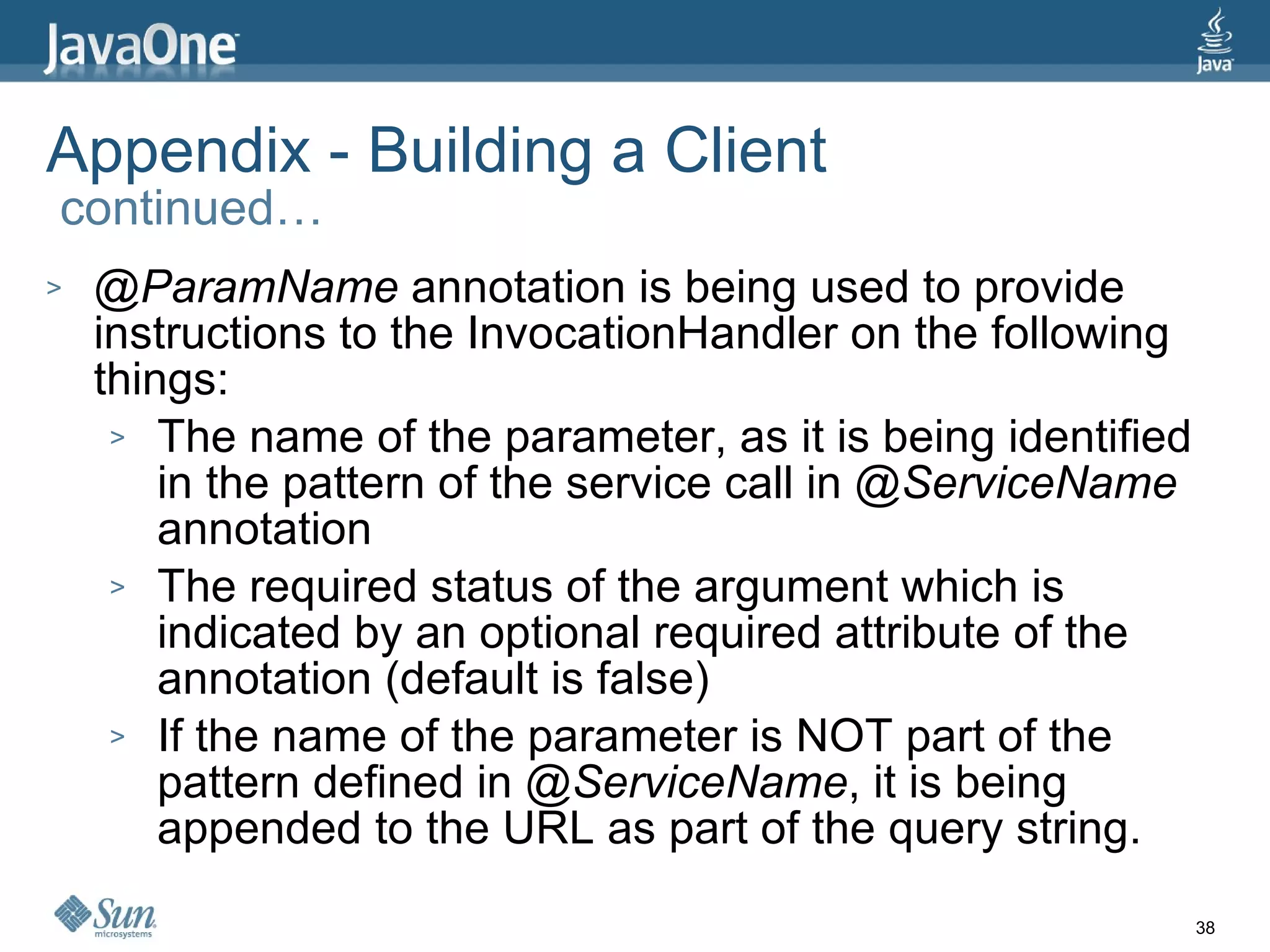 JavaOne

Java

Appendix - Building a Client
continued…

> @ParamName annotation is being used to provide instructions to the InvocationHandler on the following things:
> The name of the parameter, as it is being identified in the pattern of the service call in @ServiceName annotation
> The required status of the argument which is indicated by an optional required attribute of the annotation (default is false)
> If the name of the parameter is NOT part of the pattern defined in @ServiceName, it is being appended to the URL as part of the query string.

Sun microsystems

38